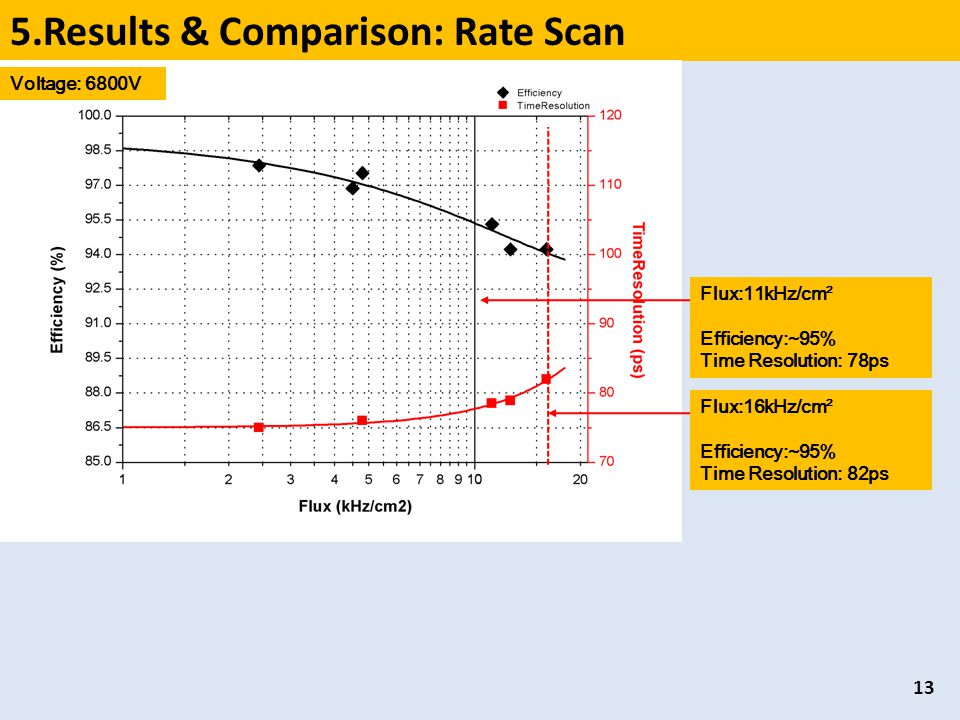 5.Results & Comparison: Rate Scan

Voltage: 6800V

Efficiency
TimeResolution

100.0
98.5
97.0
95.5
94.0
92.5
91.0
89.5
88.0
86.5
85.0

Efficiency (%)

120
110
100
90
80
70

TimeResolution (ps)

1 2 3 4 5 6 7 8 9 10 20

Flux (kHz/cm2)

Flux:11kHz/cm²

Efficiency:~95%
Time Resolution: 78ps

Flux:16kHz/cm²

Efficiency:~95%
Time Resolution: 82ps

13